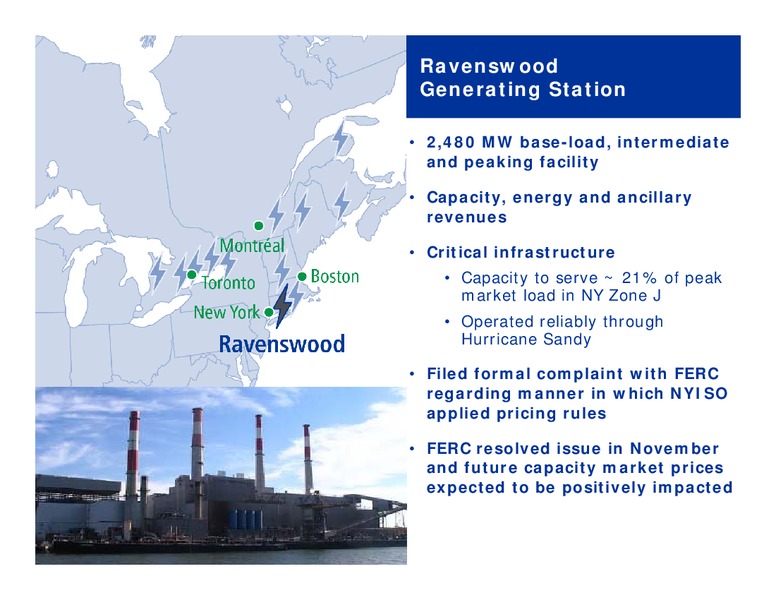 Montréal
Toronto
Boston
New York
Ravenswood

Ravenswood Generating Station

• 2,480 MW base-load, intermediate and peaking facility

• Capacity, energy and ancillary revenues

• Critical infrastructure
  • Capacity to serve ~ 21% of peak market load in NY Zone J
  • Operated reliably through Hurricane Sandy

• Filed formal complaint with FERC regarding manner in which NYISO applied pricing rules

• FERC resolved issue in November and future capacity market prices expected to be positively impacted